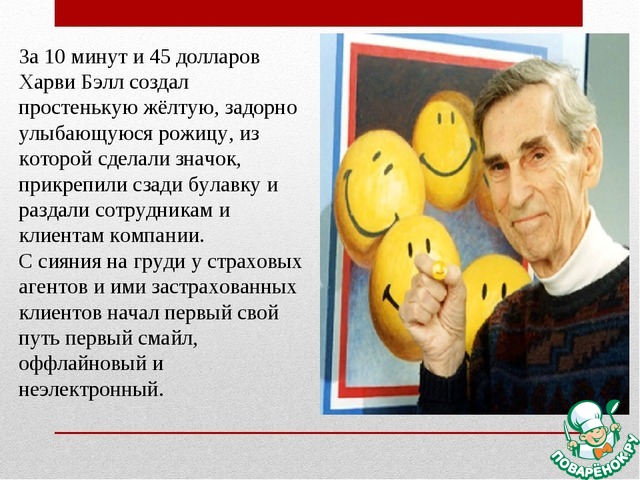 За 10 минут и 45 долларов Харви Бэлл создал простенькую жёлтую, задорно улыбающуюся рожицу, из которой сделали значок, прикрепили сзади булавку и раздали сотрудникам и клиентам компании.
С сияния на груди у страховых агентов и ими застрахованных клиентов начал первый свой путь первый смайл, оффлайновый и неэлектронный.

ПОВАРЁНОК.РУ